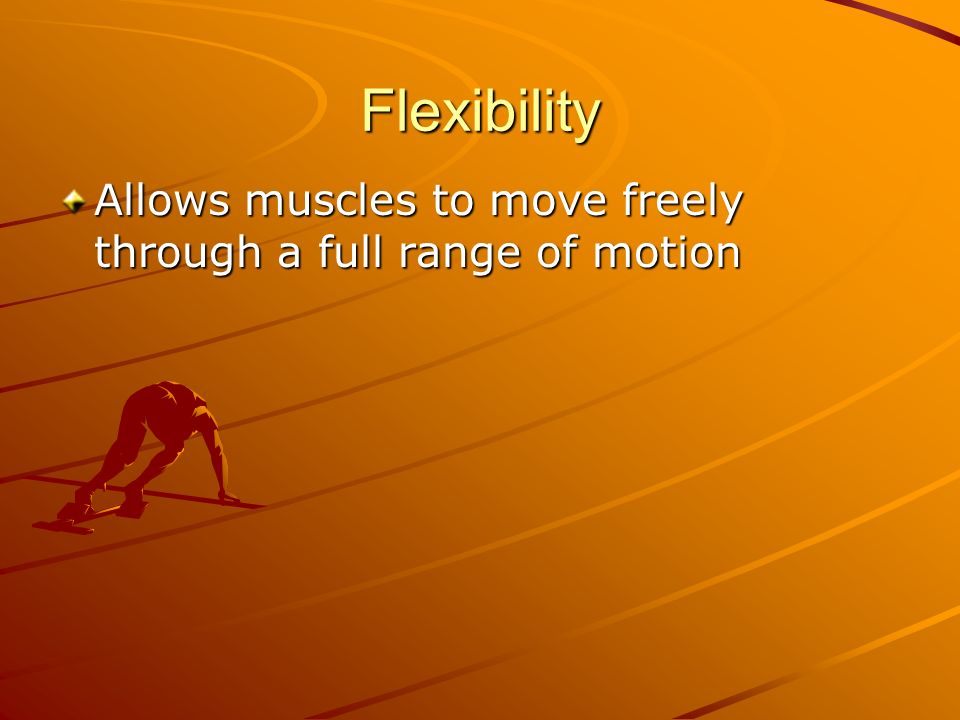 Flexibility

Allows muscles to move freely through a full range of motion